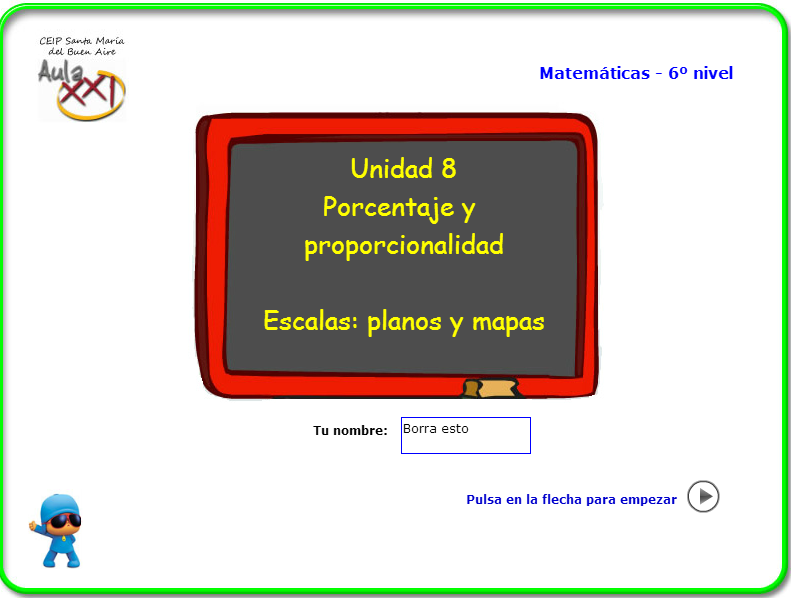 CEIP Santa María del Buen Aire
Aula XXI

Matemáticas - 6º nivel

Unidad 8
Porcentaje y proporcionalidad

Escalas: planos y mapas

Tu nombre: Borra esto

Pulsa en la flecha para empezar